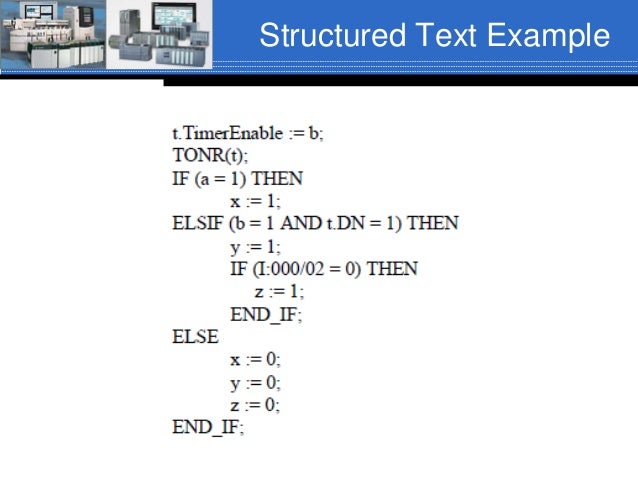 Structured Text Example

t.TimerEnable := b;
TONR(t);
IF (a = 1) THEN
x := 1;
ELSIF (b = 1 AND t.DN = 1) THEN
y := 1;
IF (I:000/02 = 0) THEN
z := 1;
END_IF;
ELSE
x := 0;
y := 0;
z := 0;
END_IF;